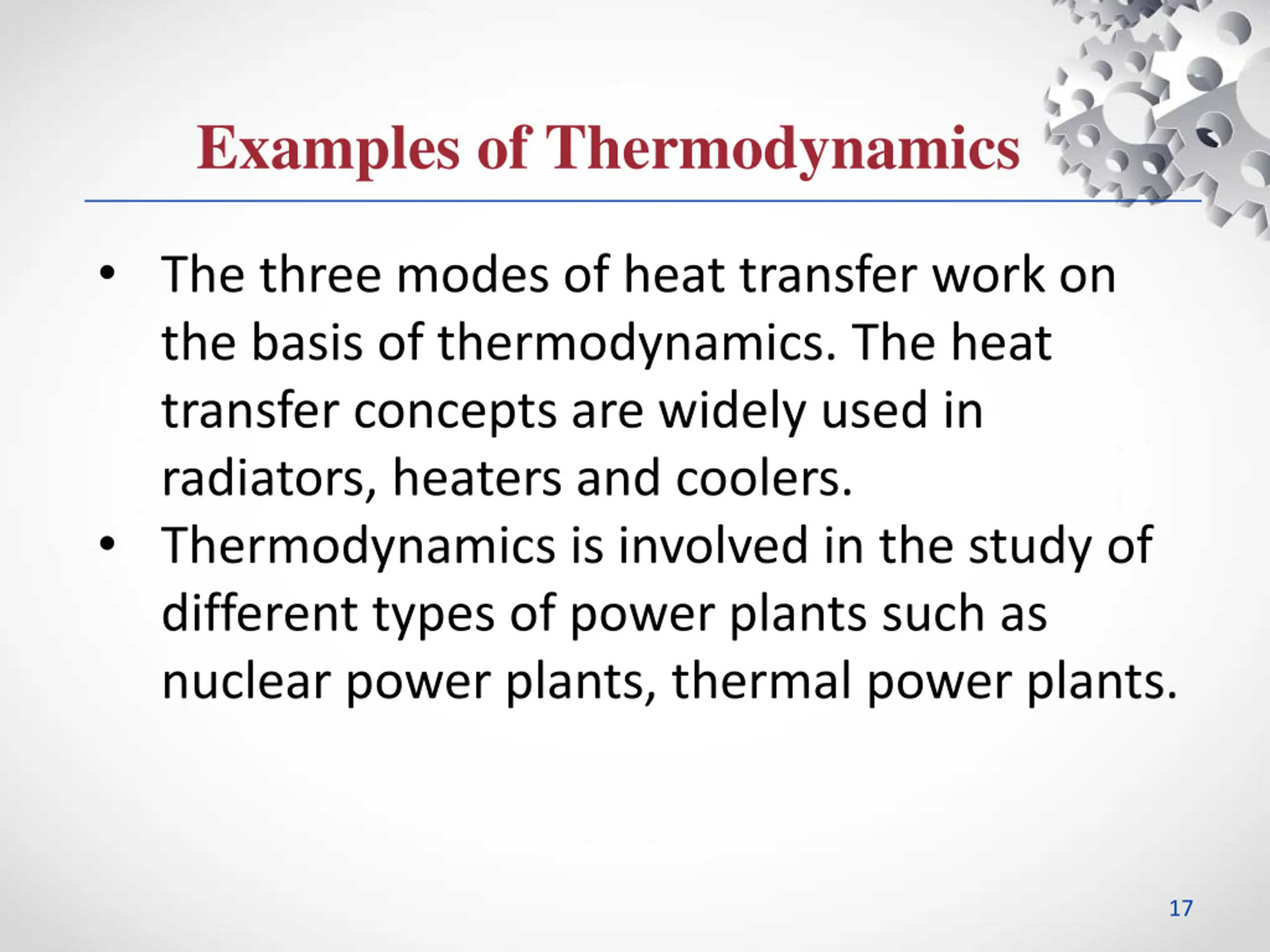 Examples of Thermodynamics

• The three modes of heat transfer work on the basis of thermodynamics. The heat transfer concepts are widely used in radiators, heaters and coolers.
• Thermodynamics is involved in the study of different types of power plants such as nuclear power plants, thermal power plants.

17